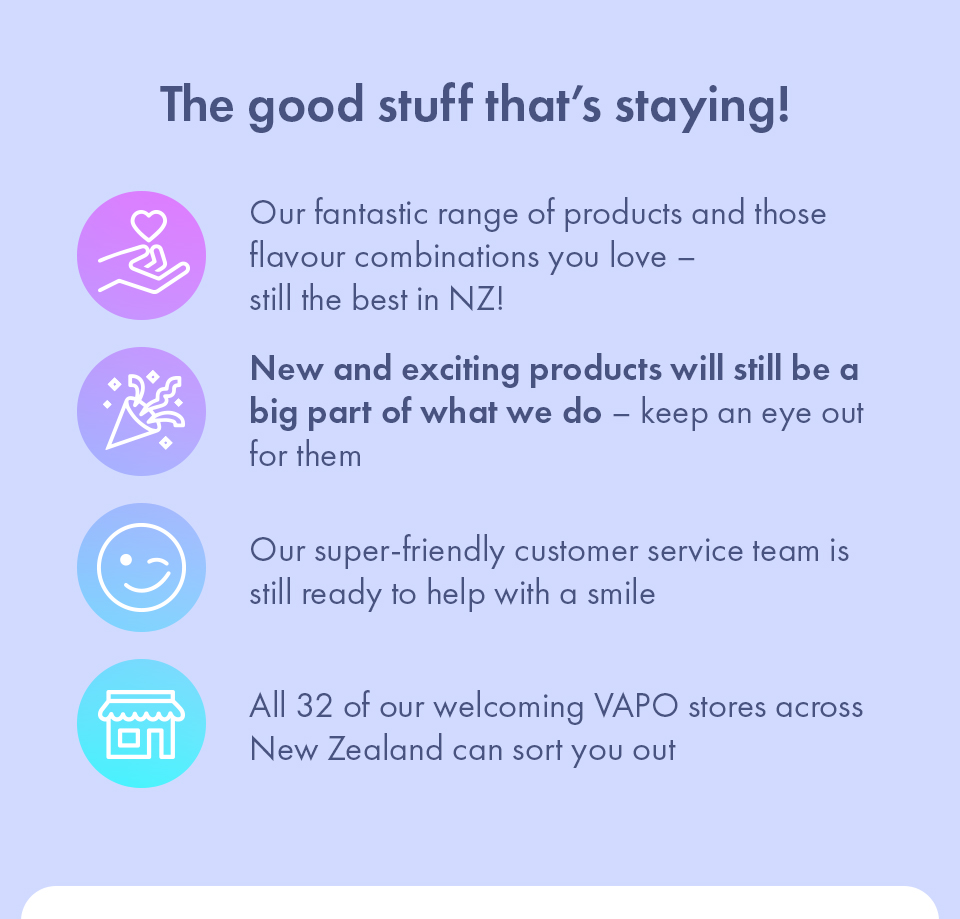 The good stuff that's staying!

Our fantastic range of products and those flavour combinations you love – still the best in NZ!

New and exciting products will still be a big part of what we do – keep an eye out for them

Our super-friendly customer service team is still ready to help with a smile

All 32 of our welcoming VAPO stores across New Zealand can sort you out